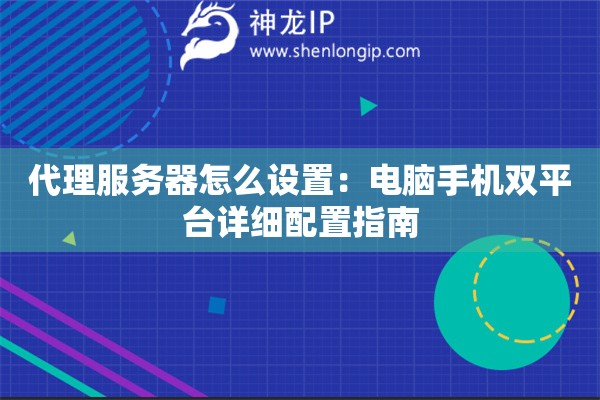 神龙IP
www.shenlongip.com

代理服务器怎么设置：电脑手机双平台详细配置指南